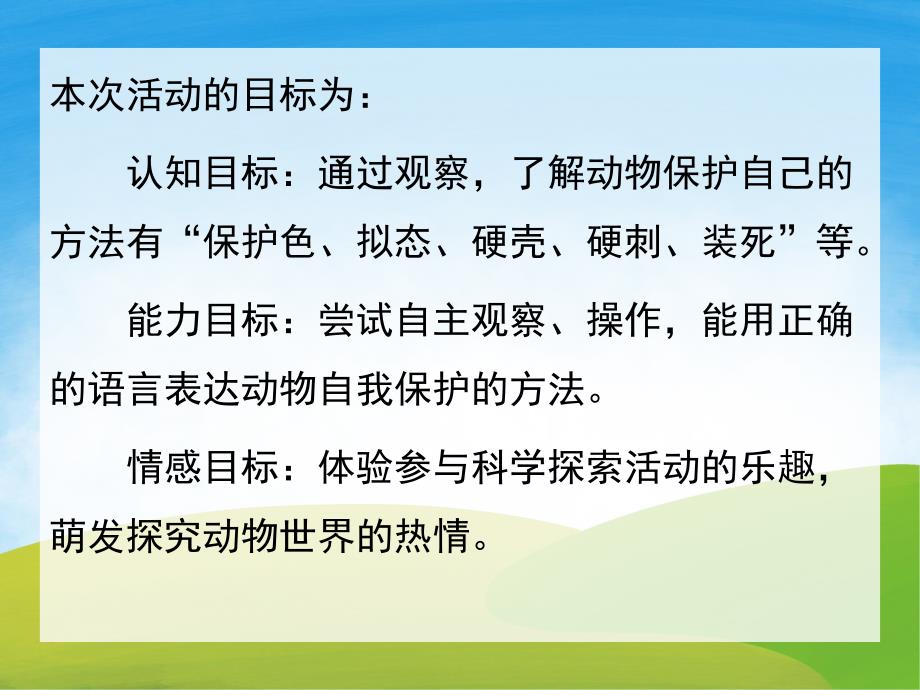 本次活动的目标为：

认知目标：通过观察，了解动物保护自己的方法有“保护色、拟态、硬壳、硬刺、装死”等。

能力目标：尝试自主观察、操作，能用正确的语言表达动物自我保护的方法。

情感目标：体验参与科学探索活动的乐趣，萌发探究动物世界的热情。